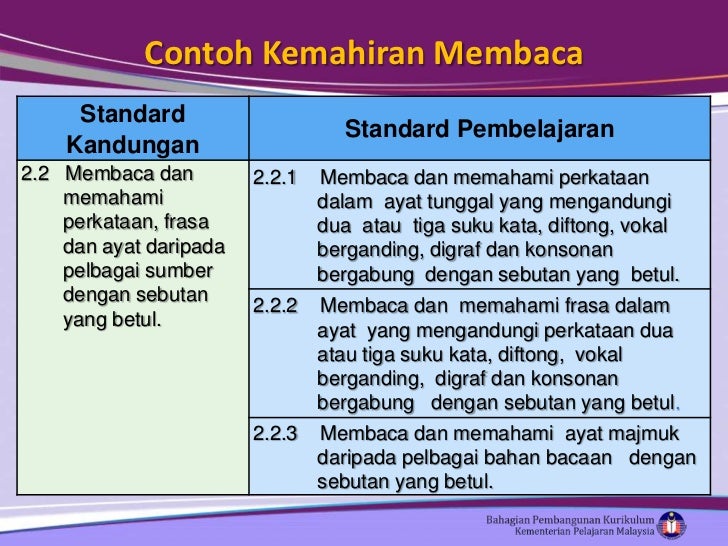 Contoh Kemahiran Membaca

| Standard Kandungan | Standard Pembelajaran |
|---|---|
| 2.2 Membaca dan memahami perkataan, frasa dan ayat daripada pelbagai sumber dengan sebutan yang betul. | 2.2.1 Membaca dan memahami perkataan dalam ayat tunggal yang mengandungi dua atau tiga suku kata, diftong, vokal berganding, digraf dan konsonan bergabung dengan sebutan yang betul. |
| | 2.2.2 Membaca dan memahami frasa dalam ayat yang mengandungi perkataan dua atau tiga suku kata, diftong, vokal berganding, digraf dan konsonan bergabung dengan sebutan yang betul. |
| | 2.2.3 Membaca dan memahami ayat majmuk daripada pelbagai bahan bacaan dengan sebutan yang betul. |

Bahagian Pembangunan Kurikulum
Kementerian Pelajaran Malaysia